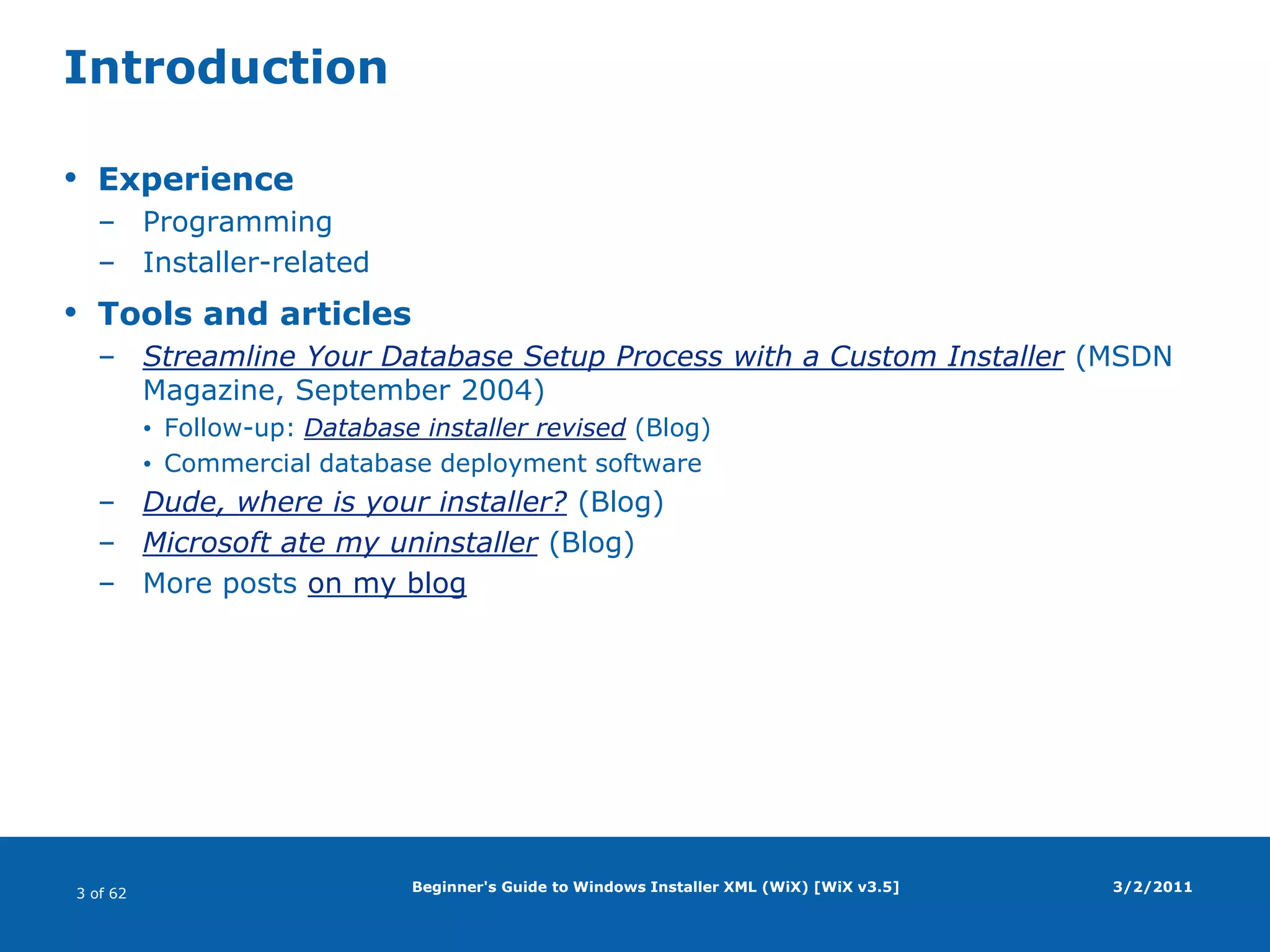 Introduction

• Experience
– Programming
– Installer-related

• Tools and articles
– Streamline Your Database Setup Process with a Custom Installer (MSDN Magazine, September 2004)
• Follow-up: Database installer revised (Blog)
• Commercial database deployment software
– Dude, where is your installer? (Blog)
– Microsoft ate my uninstaller (Blog)
– More posts on my blog

3 of 62
Beginner's Guide to Windows Installer XML (WiX) [WiX v3.5]
3/2/2011